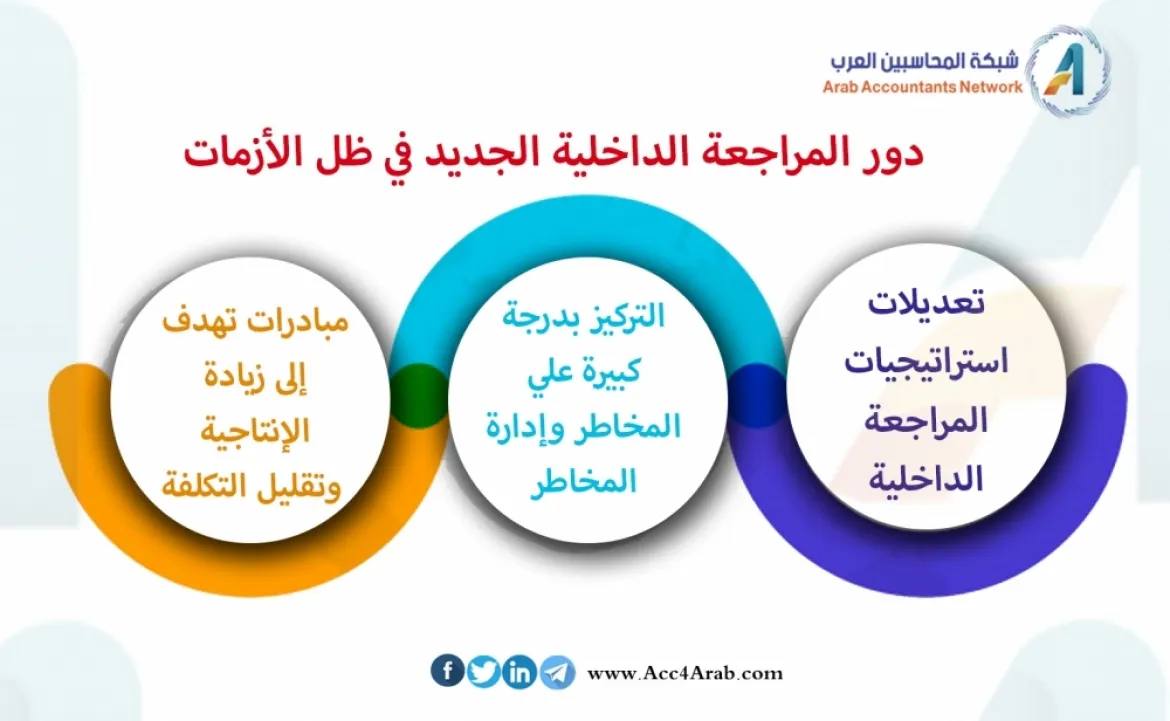 شبكة المحاسبين العرب
Arab Accountants Network

دور المراجعة الداخلية الجديد في ظل الأزمات

تعديلات استراتيجيات المراجعة الداخلية

التركيز بدرجة كبيرة علي المخاطر وإدارة المخاطر

مبادرات تهدف إلى زيادة الإنتاجية وتقليل التكلفة

www.Acc4Arab.com